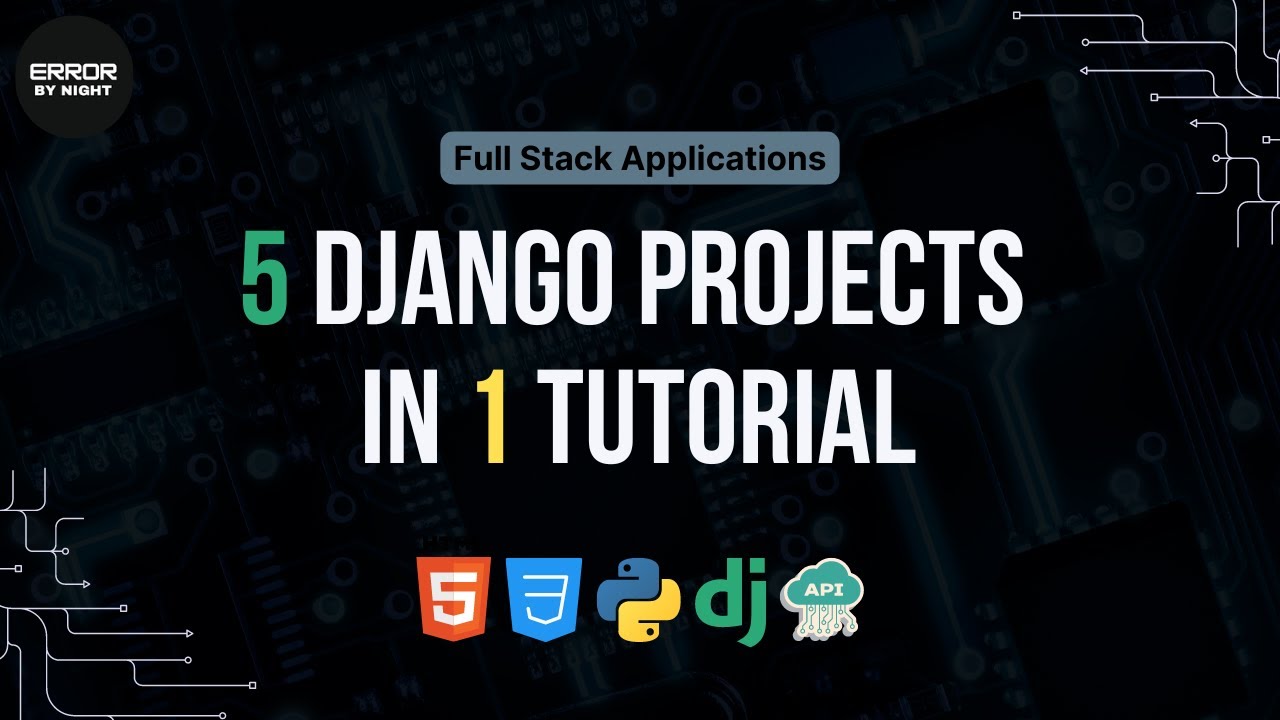 ERROR BY NIGHT

Full Stack Applications

5 DJANGO PROJECTS IN 1 TUTORIAL

5 3 dj API